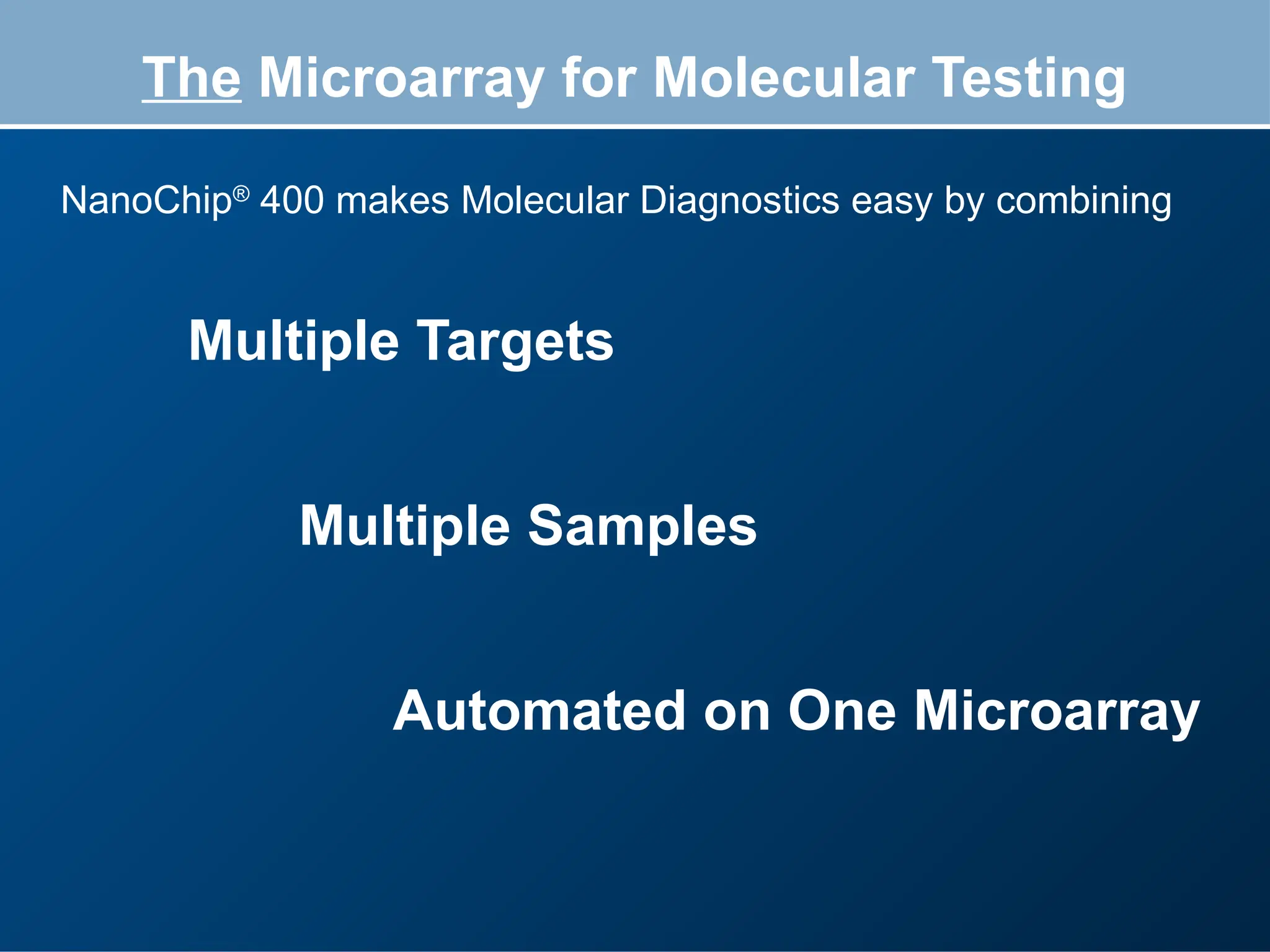 The Microarray for Molecular Testing

NanoChip® 400 makes Molecular Diagnostics easy by combining

Multiple Targets

Multiple Samples

Automated on One Microarray